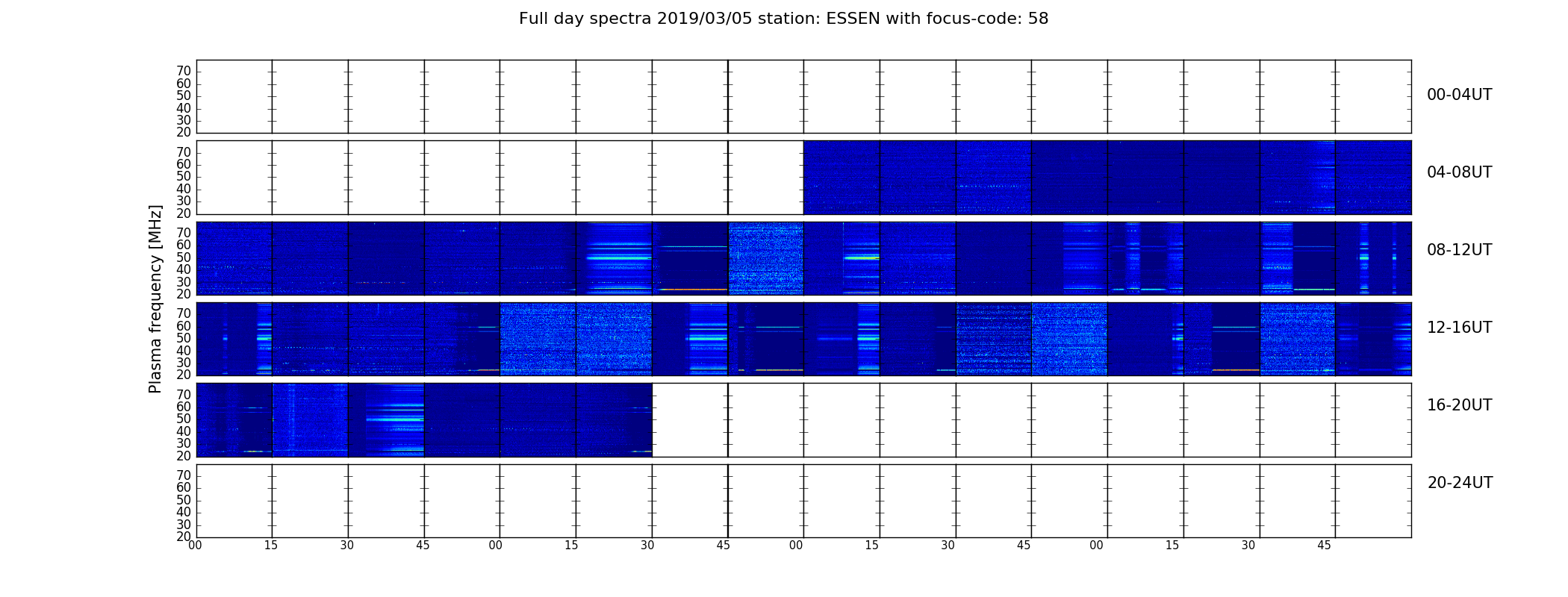 Full day spectra 2019/03/05 station: ESSEN with focus-code: 58

Plasma frequency [MHz]

70
60
50
40
30
20

00-04UT

70
60
50
40
30
20

04-08UT

70
60
50
40
30
20

08-12UT

70
60
50
40
30
20

12-16UT

70
60
50
40
30
20

16-20UT

70
60
50
40
30
20

20-24UT

00 15 30 45 00 15 30 45 00 15 30 45 00 15 30 45